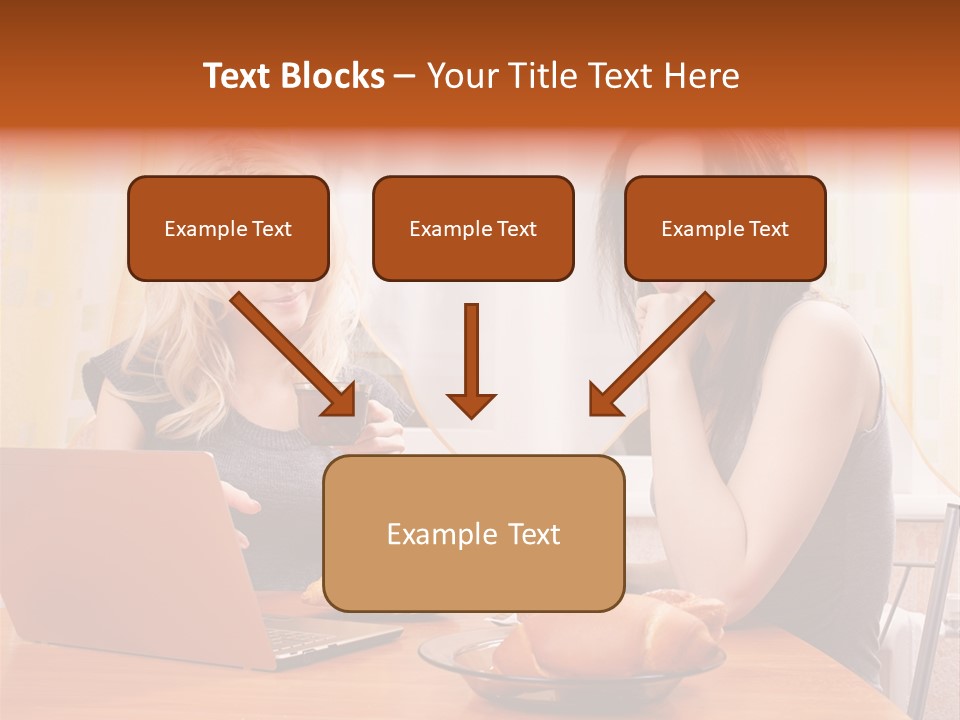 Text Blocks – Your Title Text Here

Example Text

Example Text

Example Text

Example Text